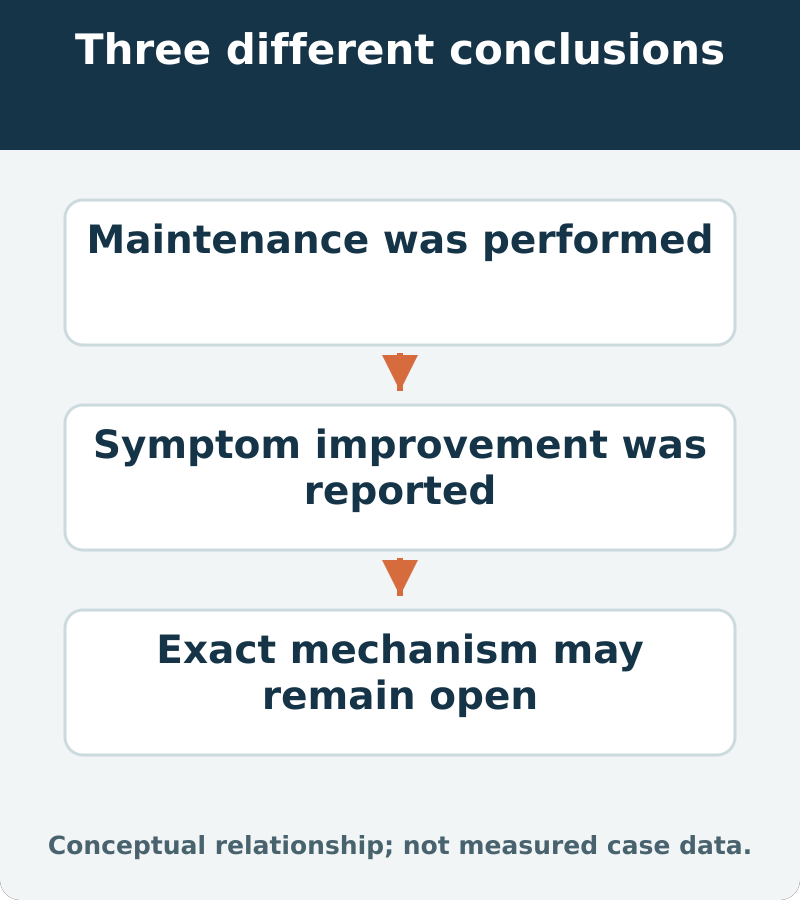 Three different conclusions

Maintenance was performed

Symptom improvement was reported

Exact mechanism may remain open

Conceptual relationship; not measured case data.